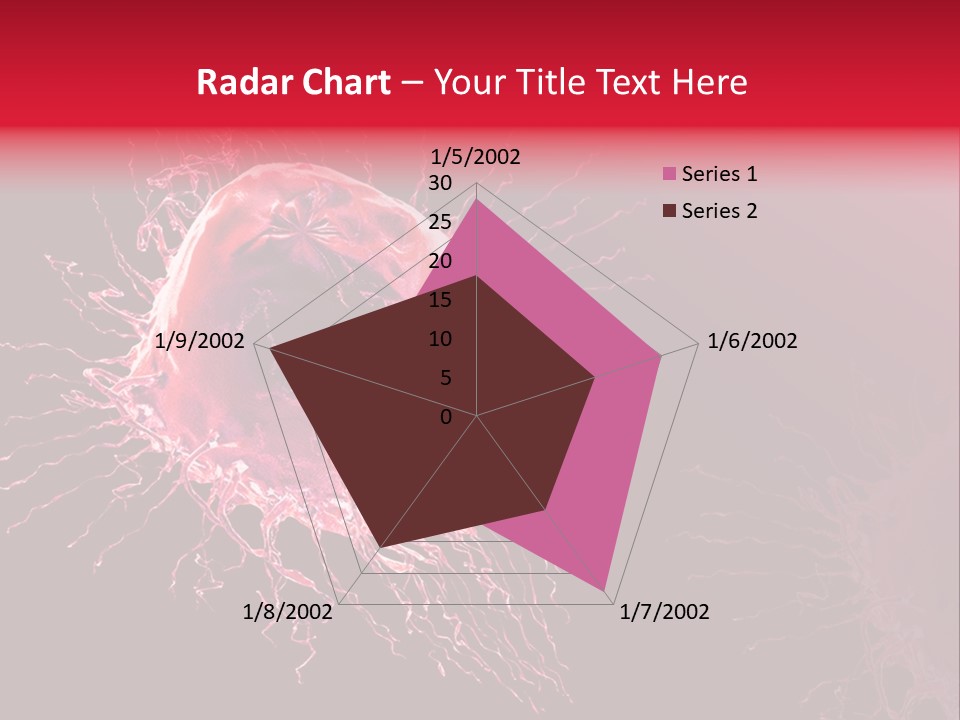 Radar Chart – Your Title Text Here

1/5/2002
30
25
20
15
10
5
0
1/6/2002
1/7/2002
1/8/2002
1/9/2002

Series 1
Series 2